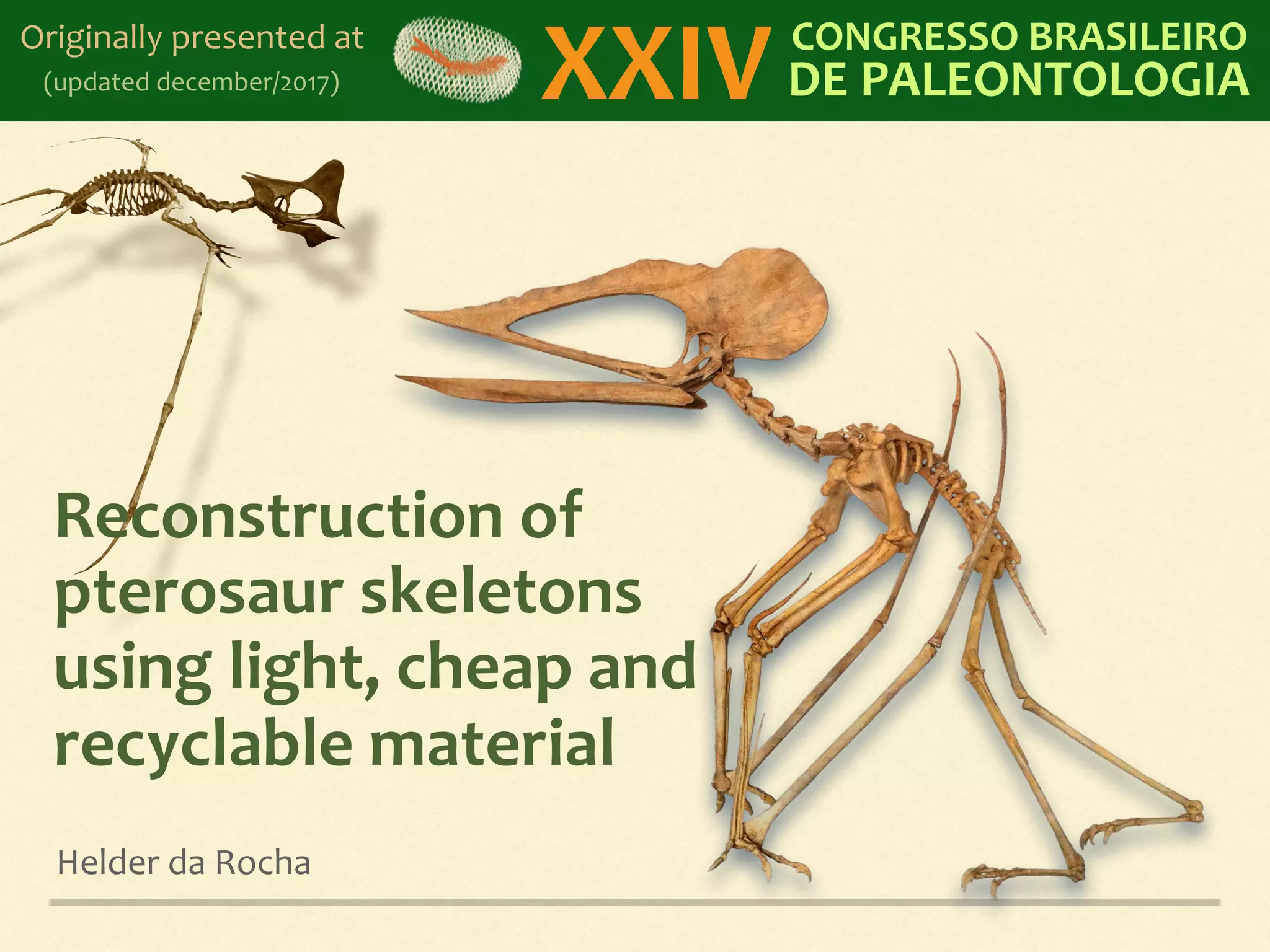 Originally presented at
(updated december/2017)

XXIV CONGRESSO BRASILEIRO DE PALEONTOLOGIA

Reconstruction of pterosaur skeletons using light, cheap and recyclable material

Helder da Rocha